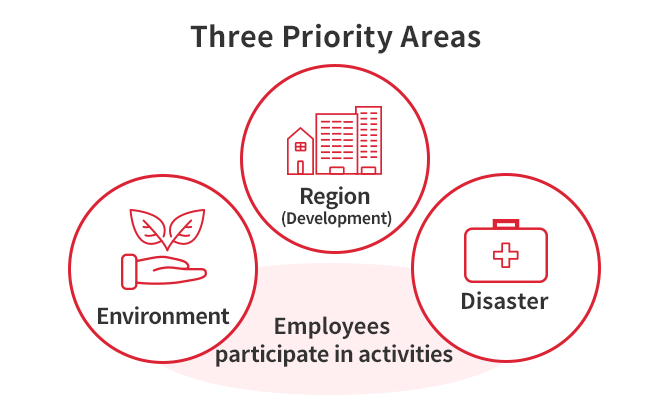 Three Priority Areas

Region
(Development)

Environment

Disaster

Employees
participate in activities